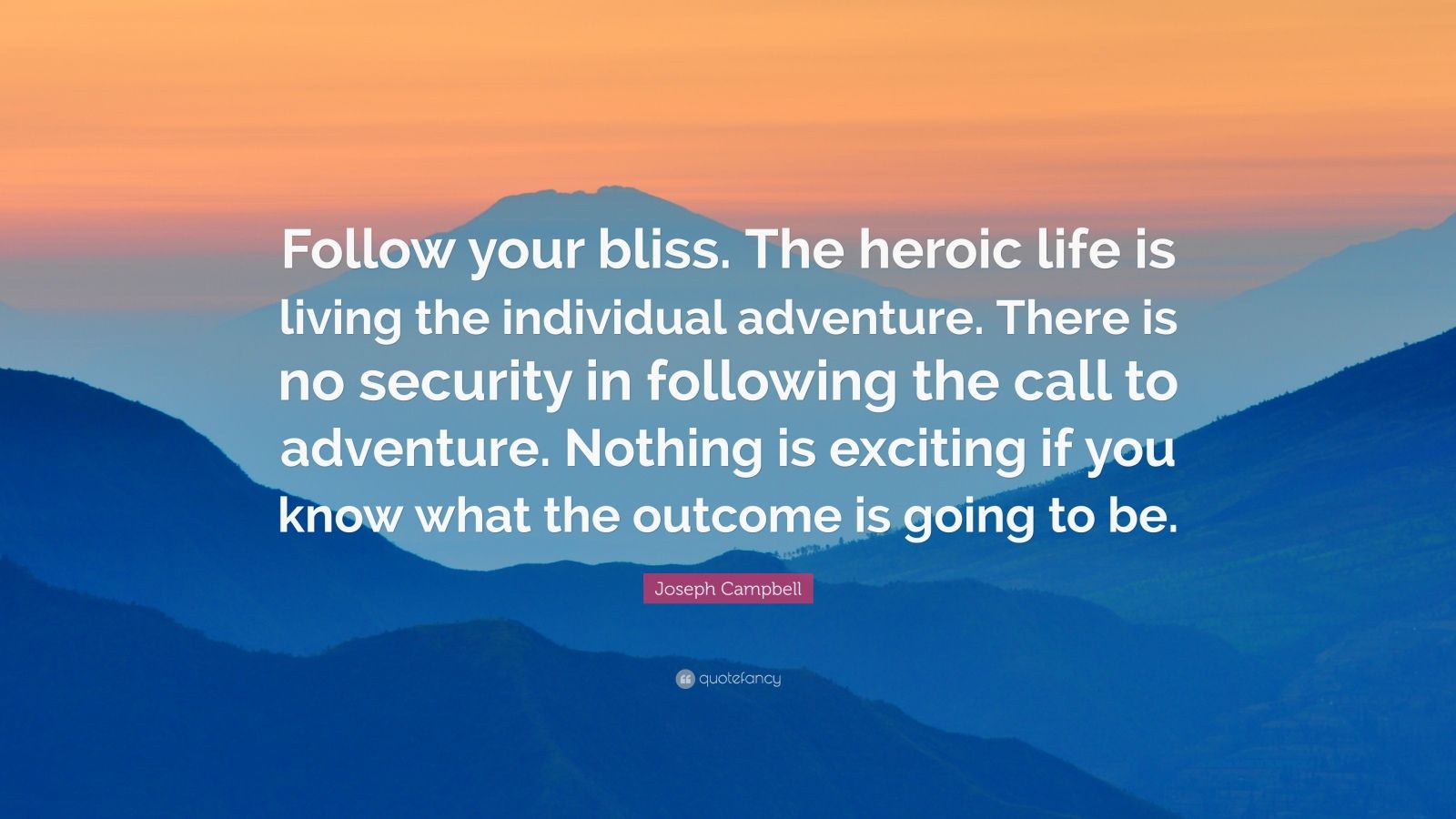 Follow your bliss. The heroic life is living the individual adventure. There is no security in following the call to adventure. Nothing is exciting if you know what the outcome is going to be.

Joseph Campbell

quotefancy